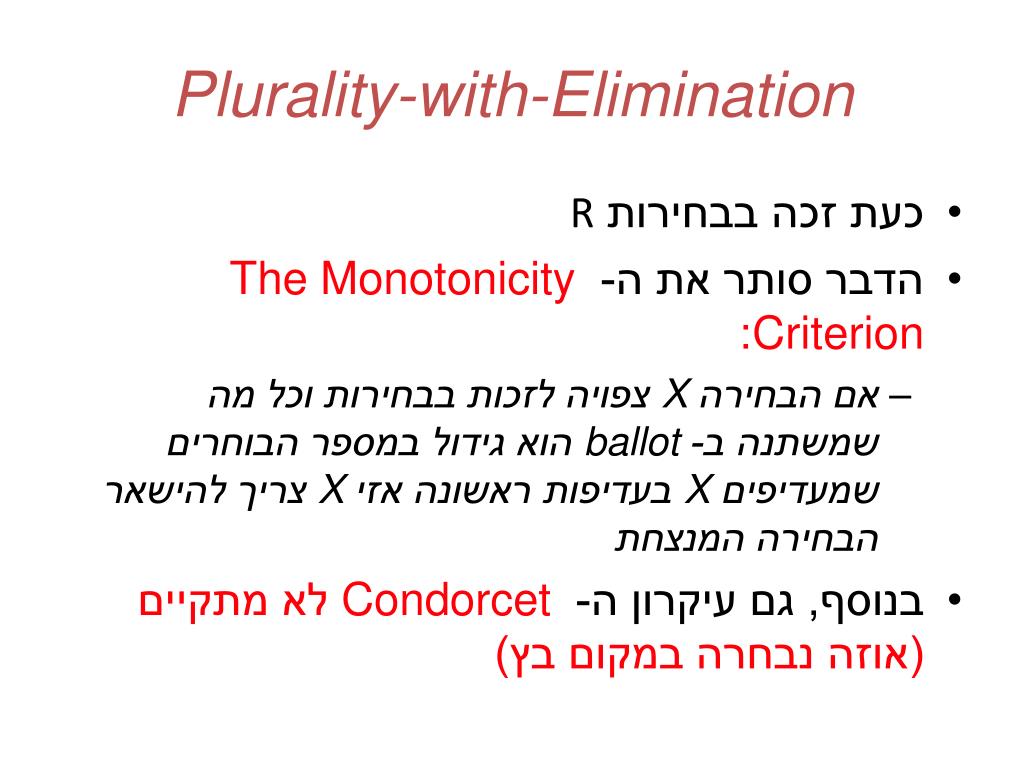 Plurality-with-Elimination

• כעת זכה בבחירות R

• הדבר סותר את ה- The Monotonicity Criterion:

– אם הבחירה X צפויה לזכות בבחירות וכל מה שמשתנה ב- ballot הוא גידול במספר הבוחרים שמעדיפים X בעדיפות ראשונה אזי X צריך להישאר הבחירה המנצחת

• בנוסף, גם עיקרון ה- Condorcet לא מתקיים (אוזה נבחרה במקום בץ)